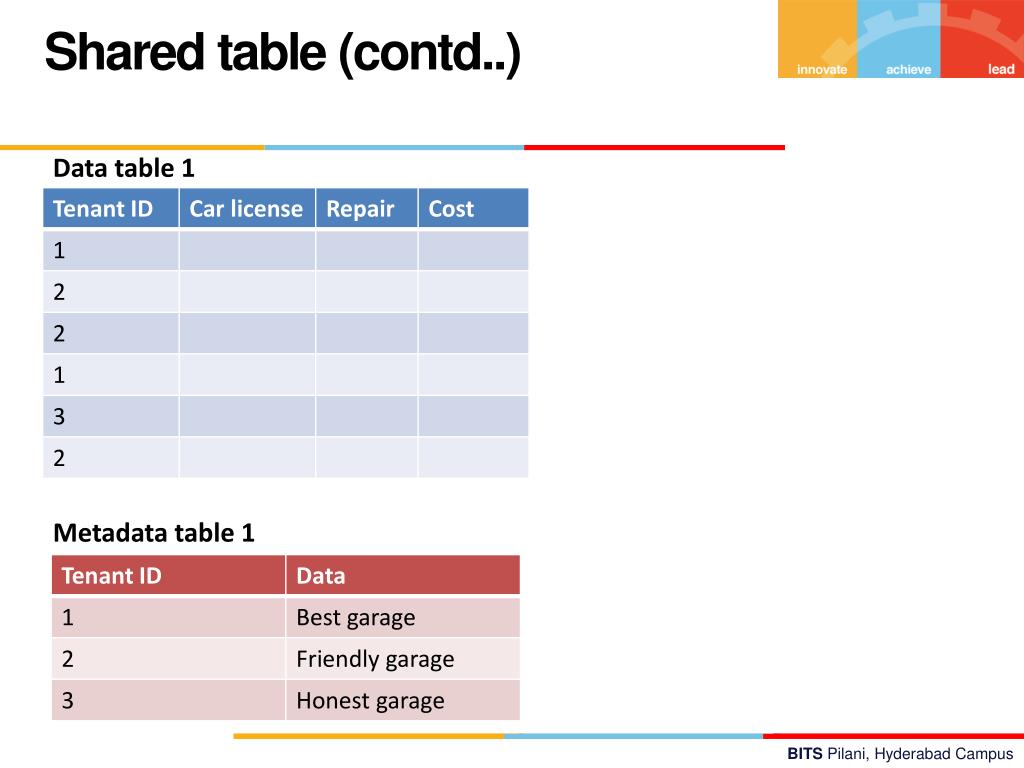 Shared table (contd..)

innovate achieve lead

Data table 1

| Tenant ID | Car license | Repair | Cost |
|---|---|---|---|
| 1 | | | |
| 2 | | | |
| 2 | | | |
| 1 | | | |
| 3 | | | |
| 2 | | | |

Metadata table 1

| Tenant ID | Data |
|---|---|
| 1 | Best garage |
| 2 | Friendly garage |
| 3 | Honest garage |

BITS Pilani, Hyderabad Campus